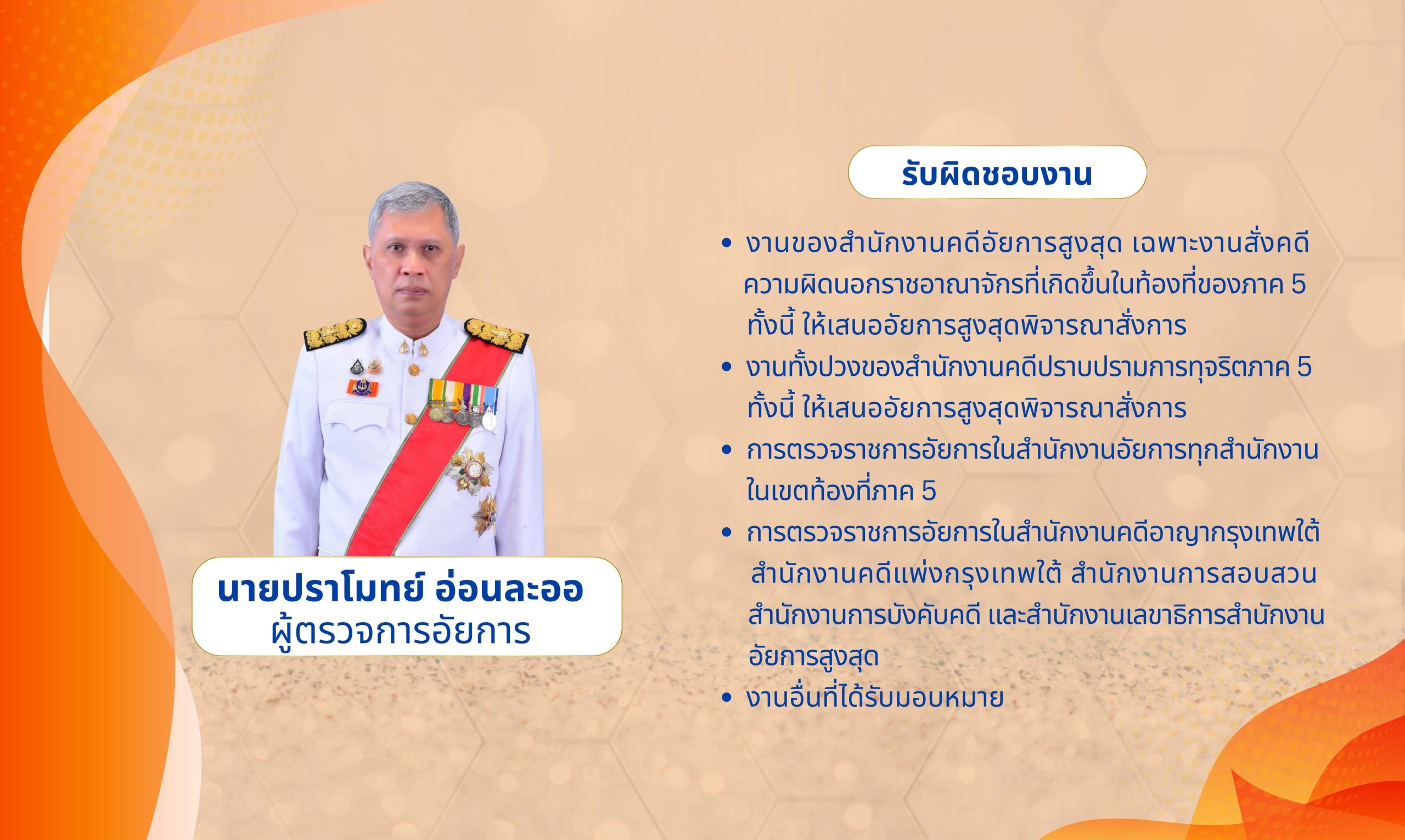 นายปราโมทย์ อ่อนละออ
ผู้ตรวจการอัยการ

รับผิดชอบงาน

• งานของสำนักงานคดีอัยการสูงสุด เฉพาะงานสั่งคดีความผิดนอกราชอาณาจักรที่เกิดขึ้นในท้องที่ของภาค 5 ทั้งนี้ ให้เสนออัยการสูงสุดพิจารณาสั่งการ
• งานทั้งปวงของสำนักงานคดีปราบปรามการทุจริตภาค 5 ทั้งนี้ ให้เสนออัยการสูงสุดพิจารณาสั่งการ
• การตรวจราชการอัยการในสำนักงานอัยการทุกสำนักงานในเขตท้องที่ภาค 5
• การตรวจราชการอัยการในสำนักงานคดีอาญากรุงเทพใต้ สำนักงานคดีแพ่งกรุงเทพใต้ สำนักงานการสอบสวน สำนักงานการบังคับคดี และสำนักงานเลขาธิการสำนักงานอัยการสูงสุด
• งานอื่นที่ได้รับมอบหมาย